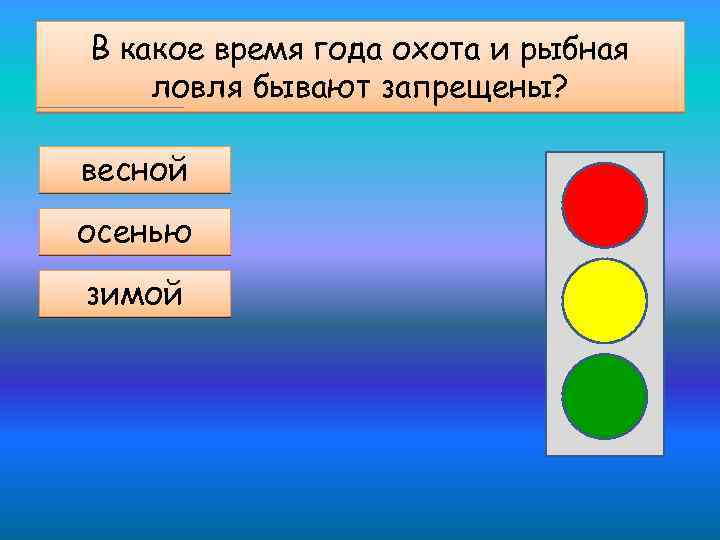 В какое время года охота и рыбная ловля бывают запрещены?

весной

осенью

зимой